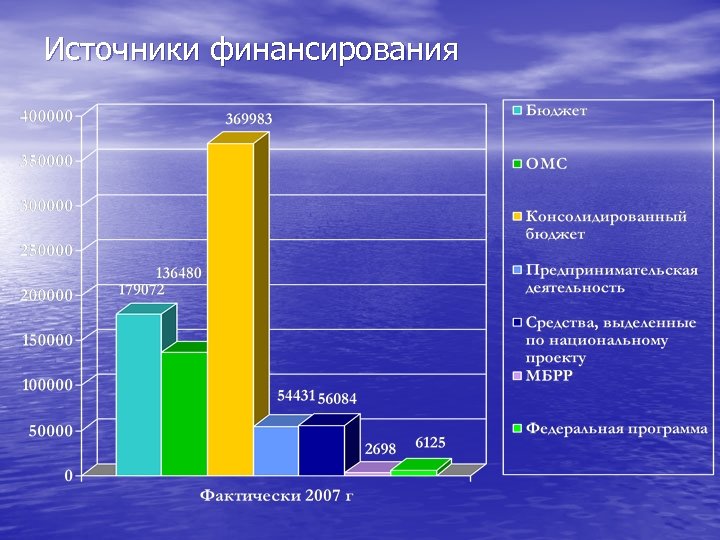 Источники финансирования

400000
350000
300000
250000
200000
150000
100000
50000
0

179072
136480
369983
54431
56084
2698
6125

Фактически 2007 г

Бюджет
ОМС
Консолидированный бюджет
Предпринимательская деятельность
Средства, выделенные по национальному проекту
МБРР
Федеральная программа